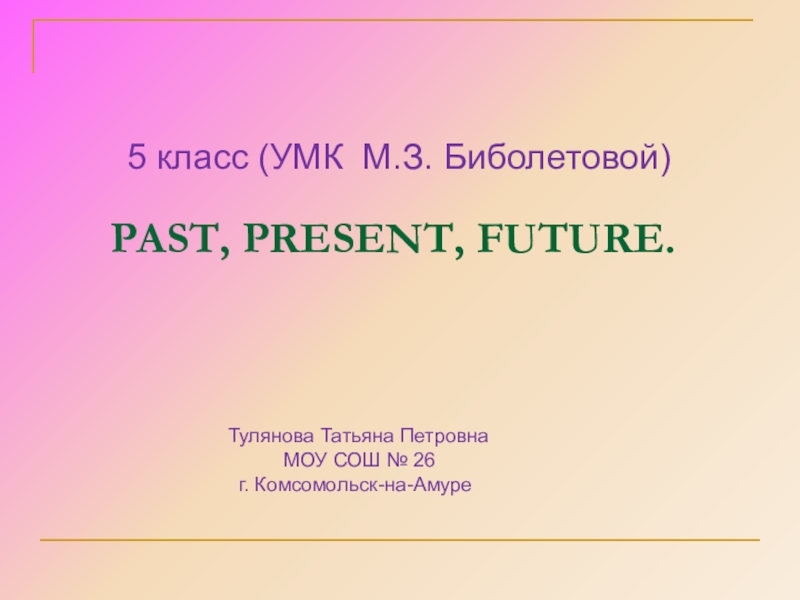 5 класс (УМК М.З. Биболетовой)

PAST, PRESENT, FUTURE.

Тулянова Татьяна Петровна
МОУ СОШ № 26
г. Комсомольск-на-Амуре